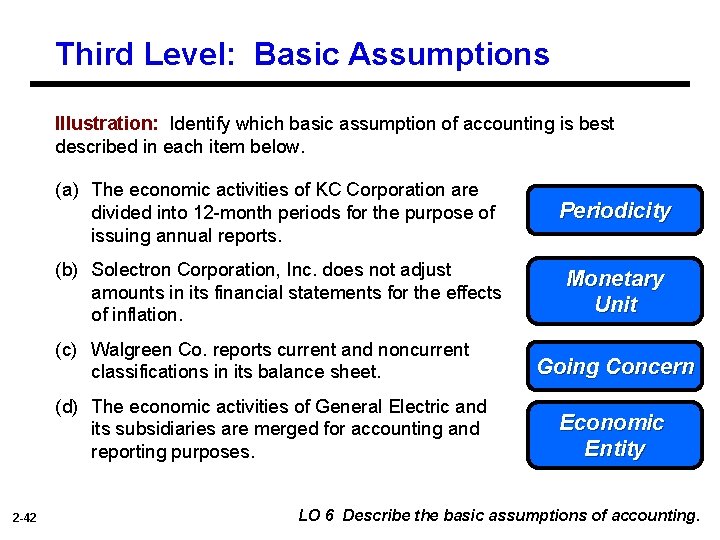 Third Level: Basic Assumptions

Illustration: Identify which basic assumption of accounting is best described in each item below.

(a) The economic activities of KC Corporation are divided into 12-month periods for the purpose of issuing annual reports.

Periodicity

(b) Solectron Corporation, Inc. does not adjust amounts in its financial statements for the effects of inflation.

Monetary Unit

(c) Walgreen Co. reports current and noncurrent classifications in its balance sheet.

Going Concern

(d) The economic activities of General Electric and its subsidiaries are merged for accounting and reporting purposes.

Economic Entity

2-42

LO 6 Describe the basic assumptions of accounting.